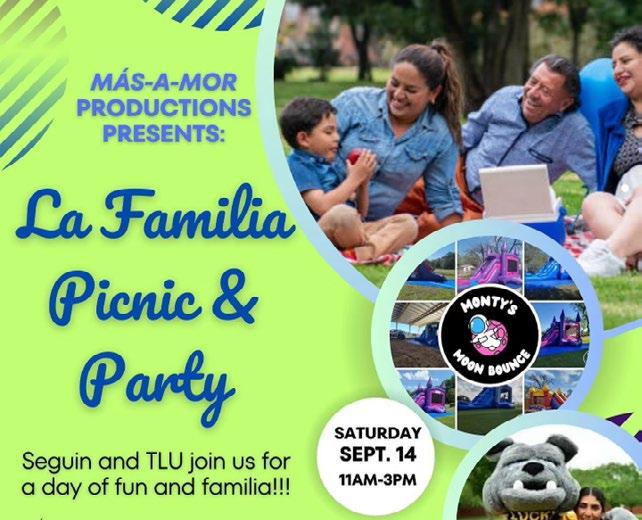 MÁS-A-MOR PRODUCTIONS PRESENTS:

La Familia Picnic & Party

Seguin and TLU join us for a day of fun and familia!!!

MONTY'S MOON BOUNCE

SATURDAY SEPT. 14 11AM-3PM